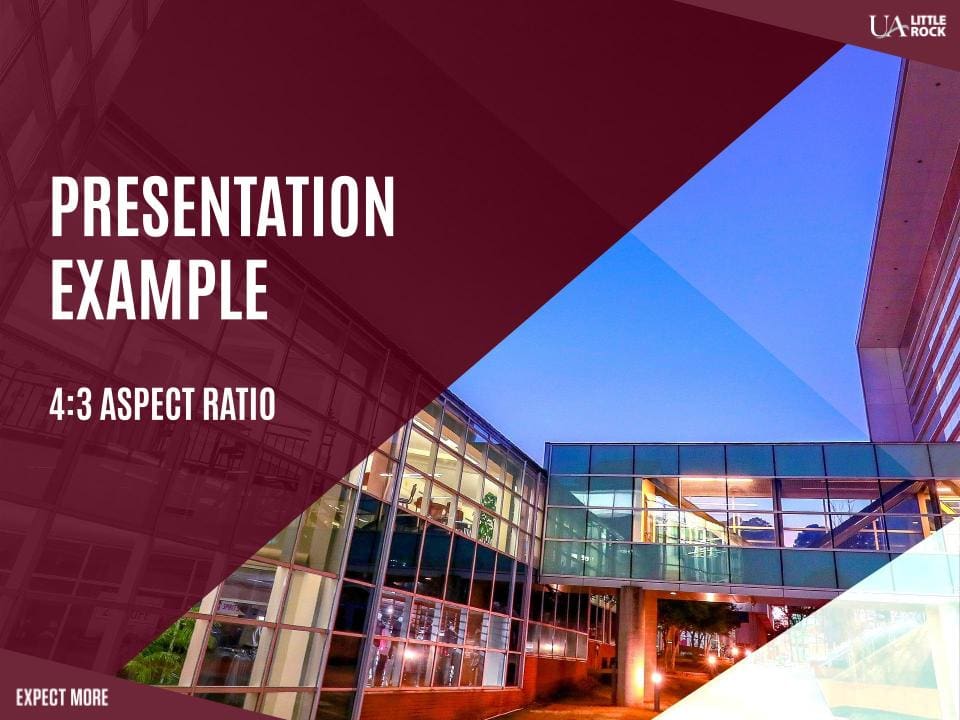 UA LITTLE ROCK

PRESENTATION EXAMPLE

4:3 ASPECT RATIO

EXPECT MORE